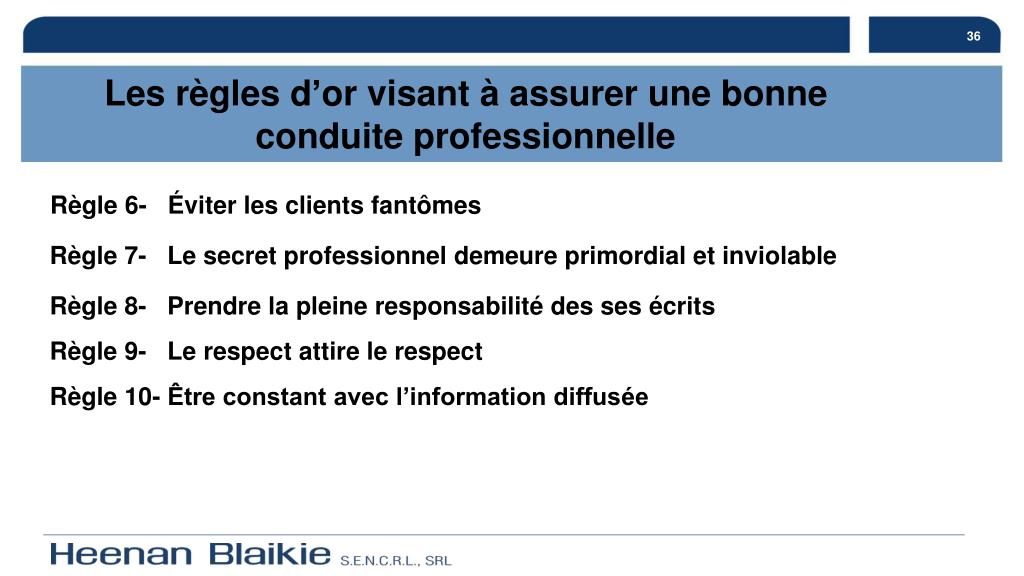 36

Les règles d’or visant à assurer une bonne conduite professionnelle

Règle 6- Éviter les clients fantômes

Règle 7- Le secret professionnel demeure primordial et inviolable

Règle 8- Prendre la pleine responsabilité des ses écrits

Règle 9- Le respect attire le respect

Règle 10- Être constant avec l’information diffusée

Heenan Blaikie S.E.N.C.R.L., SRL